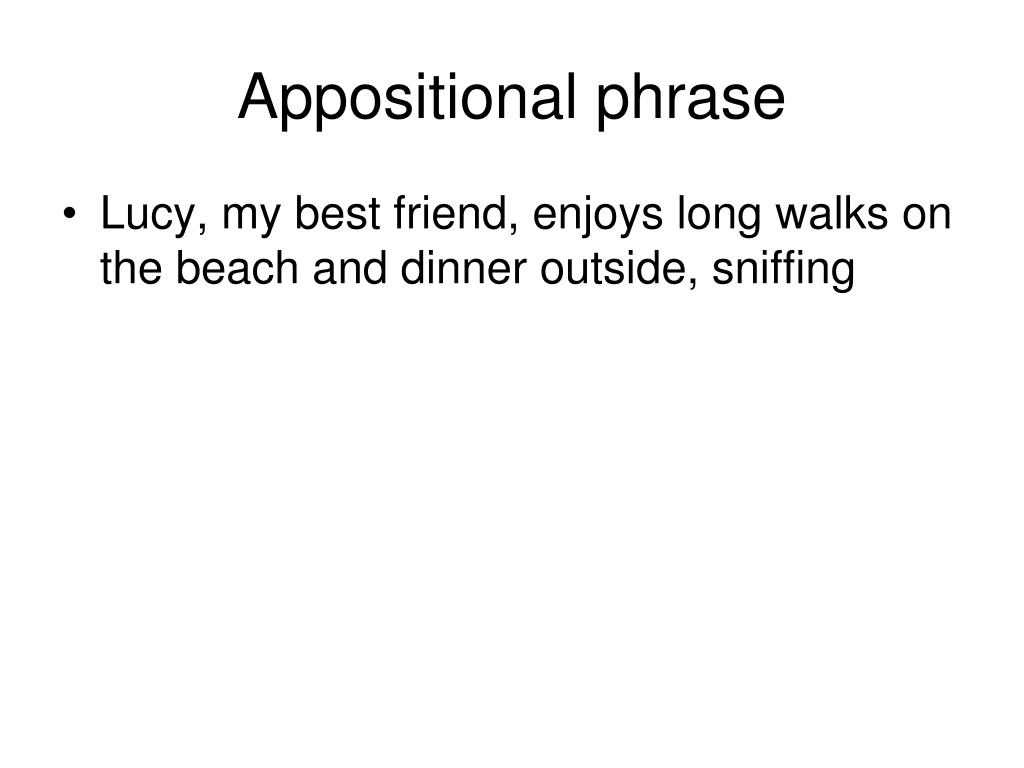 Appositional phrase

• Lucy, my best friend, enjoys long walks on the beach and dinner outside, sniffing